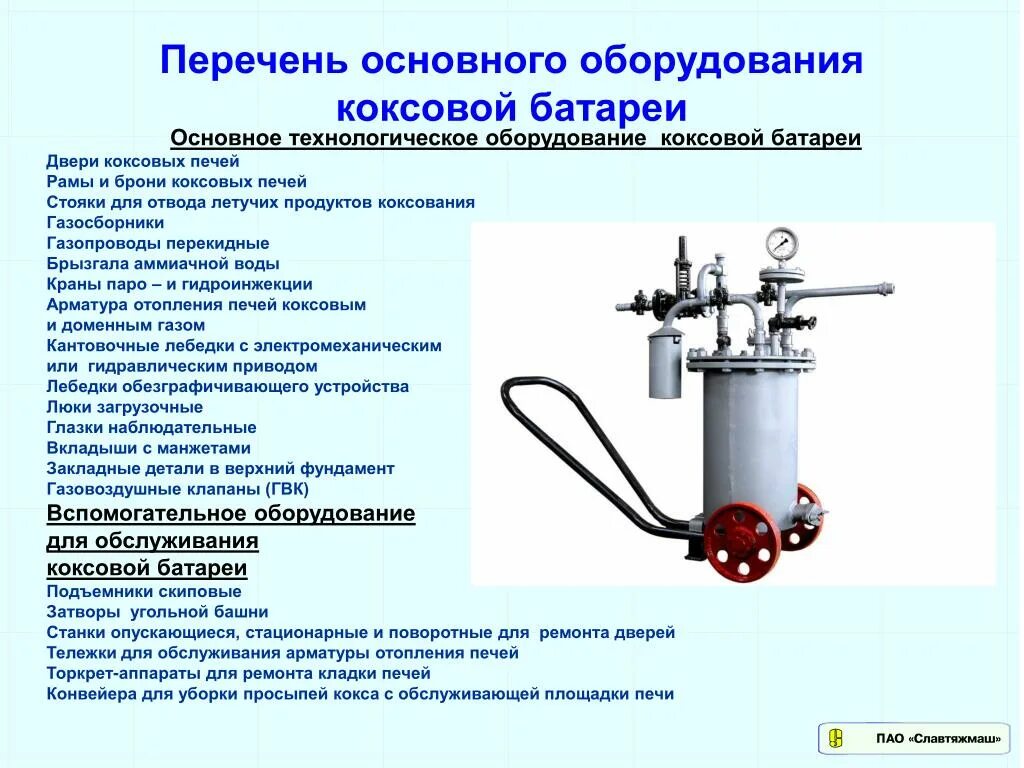 Перечень основного оборудования коксовой батареи

Основное технологическое оборудование коксовой батареи

Двери коксовых печей
Рамы и брони коксовых печей
Стояки для отвода летучих продуктов коксования
Газосборники
Газопроводы перекидные
Брызгала аммиачной воды
Краны паро – и гидроинжекции
Арматура отопления печей коксовым и доменным газом
Кантовочные лебедки с электромеханическим или гидравлическим приводом
Лебедки обезграфичивающего устройства
Люки загрузочные
Глазки наблюдательные
Вкладыши с манжетами
Закладные детали в верхний фундамент
Газовоздушные клапаны (ГВК)

Вспомогательное оборудование для обслуживания коксовой батареи

Подъемники скиповые
Затворы угольной башни
Станки опускающиеся, стационарные и поворотные для ремонта дверей
Тележки для обслуживания арматуры отопления печей
Торкрет-аппараты для ремонта кладки печей
Конвейера для уборки просыпей кокса с обслуживающей площадки печи

ПАО «Славтяжмаш»